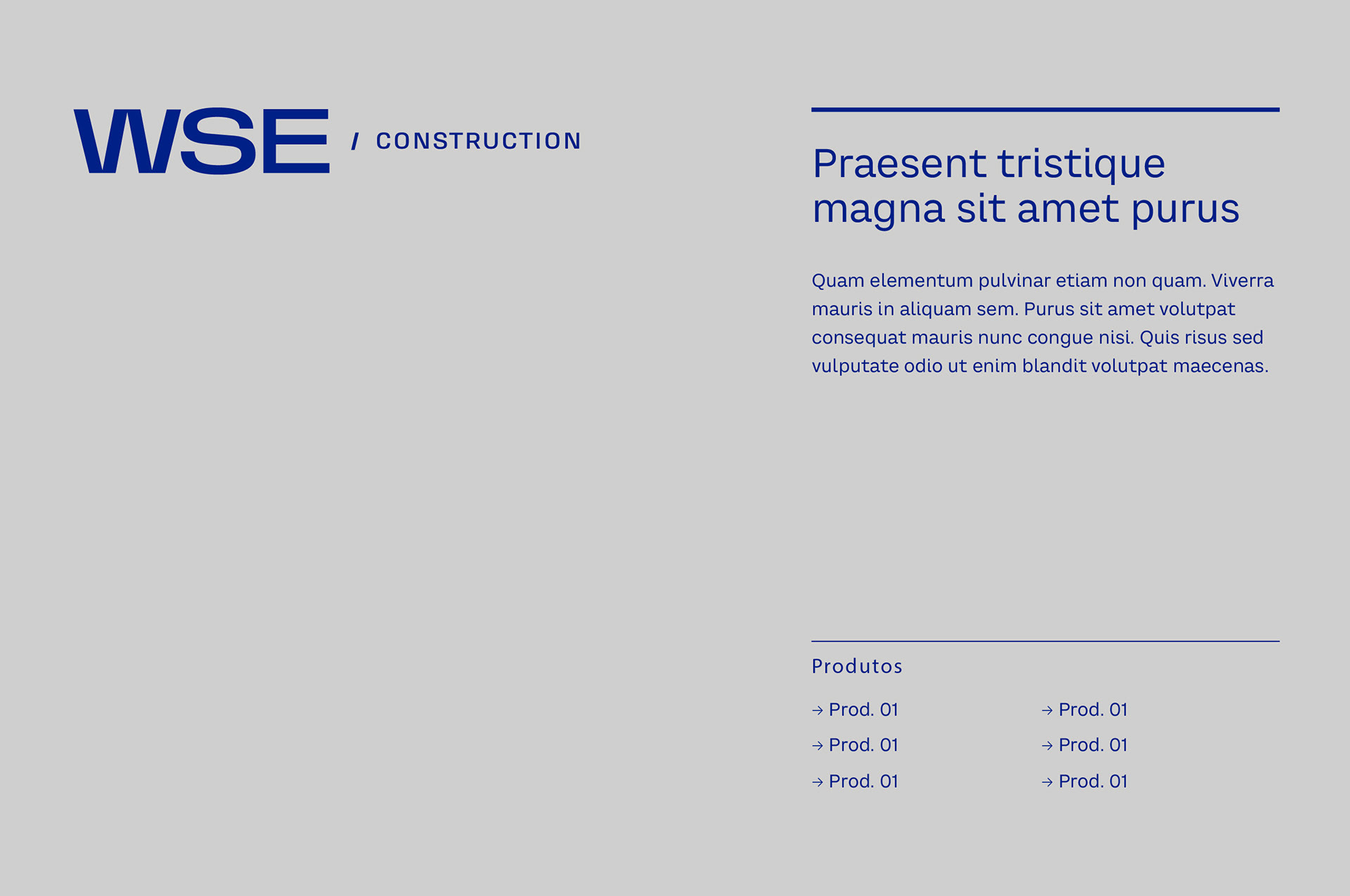 WSE / CONSTRUCTION

Praesent tristique magna sit amet purus

Quam elementum pulvinar etiam non quam. Viverra mauris in aliquam sem. Purus sit amet volutpat consequat mauris nunc congue nisi. Quis risus sed vulputate odio ut enim blandit volutpat maecenas.

Produtos

→ Prod. 01
→ Prod. 01
→ Prod. 01

→ Prod. 01
→ Prod. 01
→ Prod. 01